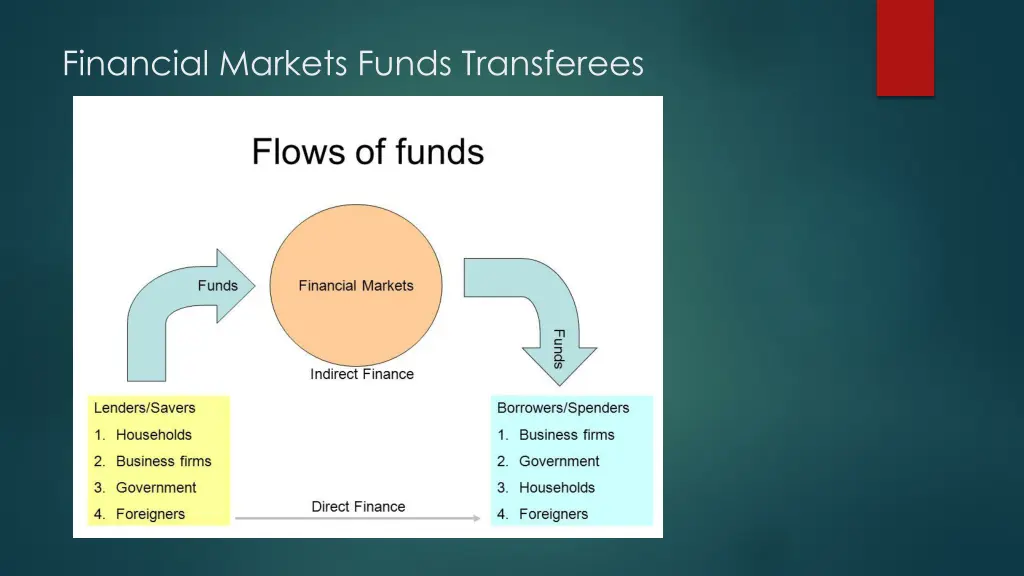 Financial Markets Funds Transferees

Flows of funds

Funds

Financial Markets

Funds

Indirect Finance

Lenders/Savers
1. Households
2. Business firms
3. Government
4. Foreigners

Direct Finance

Borrowers/Spenders
1. Business firms
2. Government
3. Households
4. Foreigners